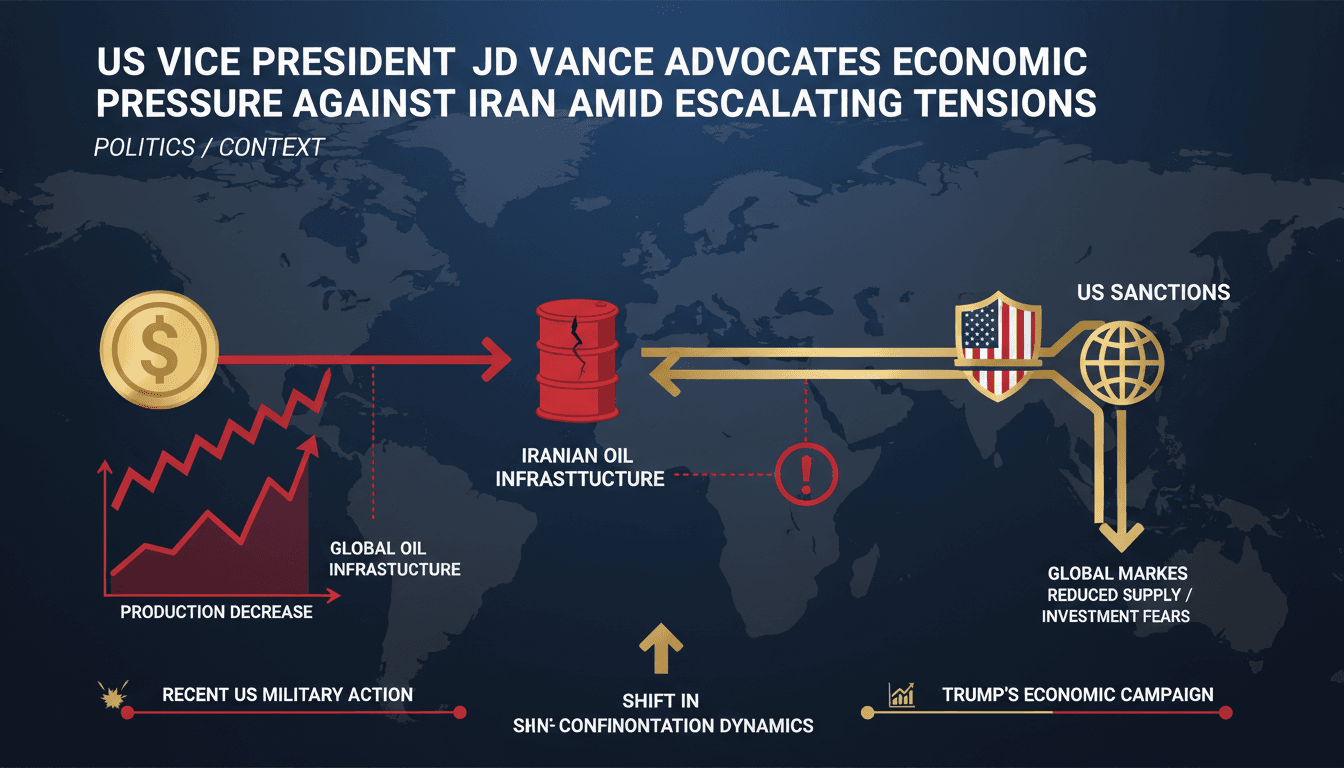 US VICE PRESIDENT JD VANCE ADVOCATES ECONOMIC PRESSURE AGAINST IRAN AMID ESCALATING TENSIONS

POLITICS / CONTEXT

US SANCTIONS

IRANIAN OIL INFRASTTUCTURE

GLOBAL OIL INFRASTUCTURE

PRODUCTION DECREASE

GLOBAL MARKES REDUCED SUPPLY / INVESTMENT FEARS

RECENT US MILITARY ACTION

SHIFT IN SHN- CONFINONTATION DYNAMICS

TRUMP'S ECONOMIC CAMPAIGN